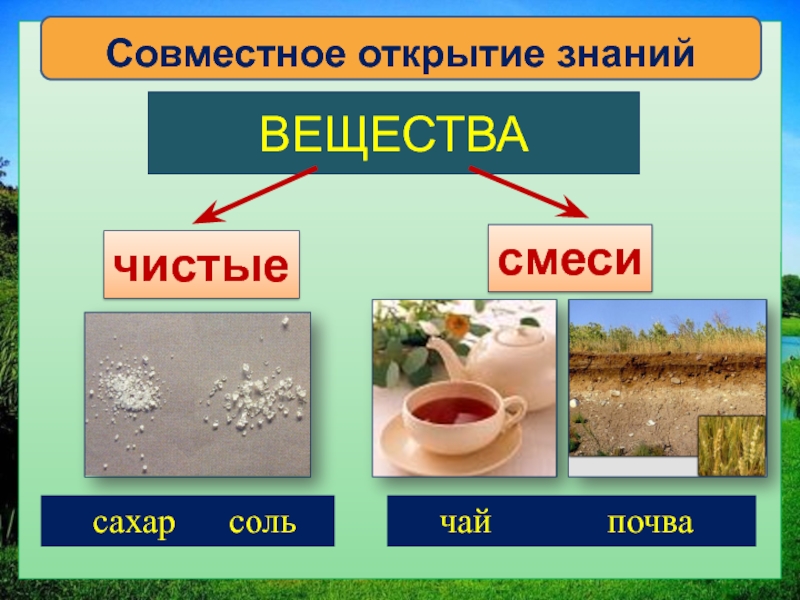 Совместное открытие знаний

ВЕЩЕСТВА

чистые

смеси

сахар соль

чай почва